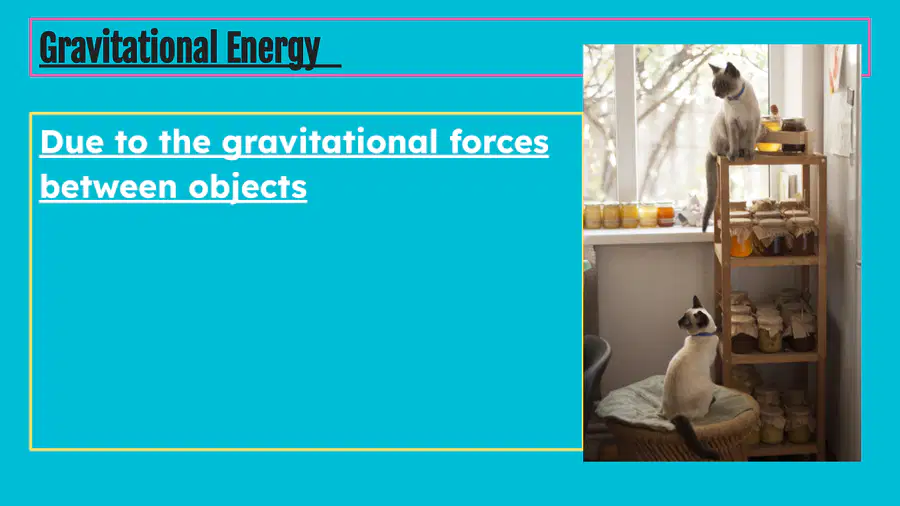 Gravitational Energy

Due to the gravitational forces between objects